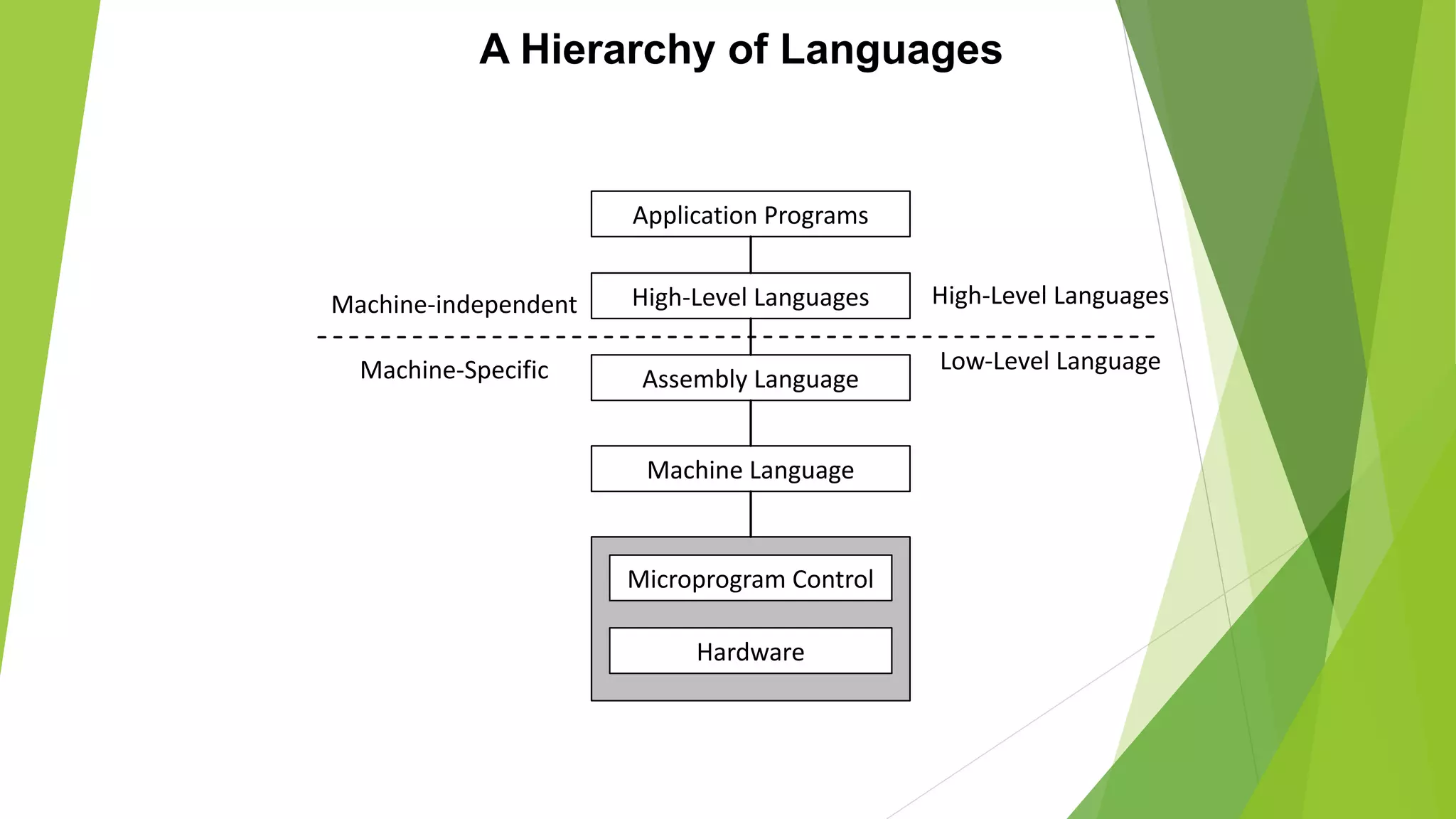 A Hierarchy of Languages

Application Programs

Machine-independent

High-Level Languages

High-Level Languages

Machine-Specific

Assembly Language

Low-Level Language

Machine Language

Microprogram Control

Hardware